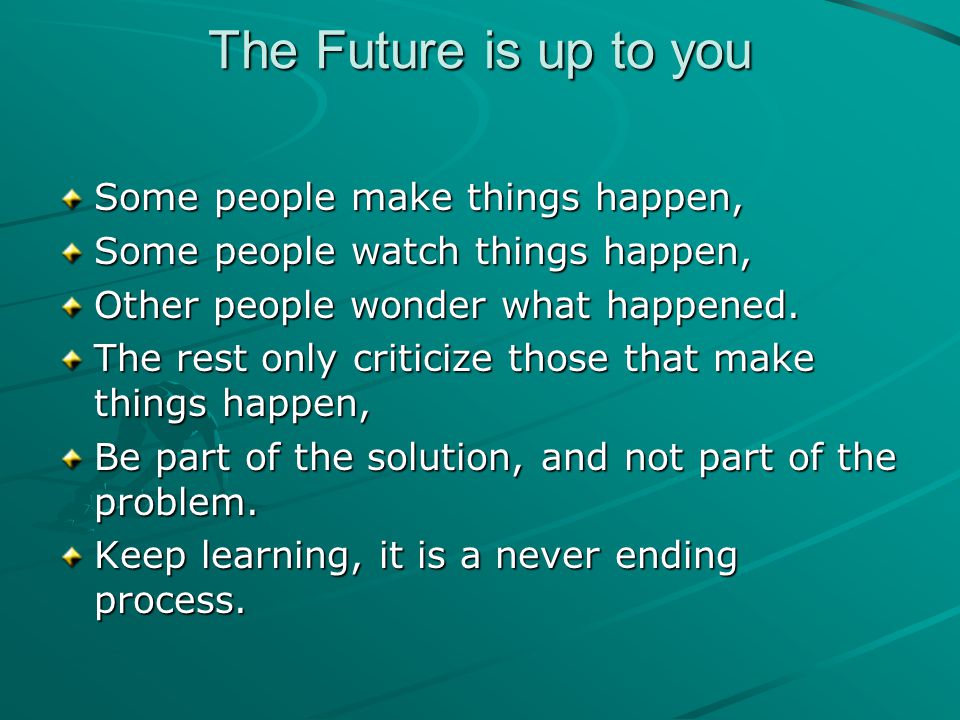 The Future is up to you

Some people make things happen,

Some people watch things happen,

Other people wonder what happened.

The rest only criticize those that make things happen,

Be part of the solution, and not part of the problem.

Keep learning, it is a never ending process.